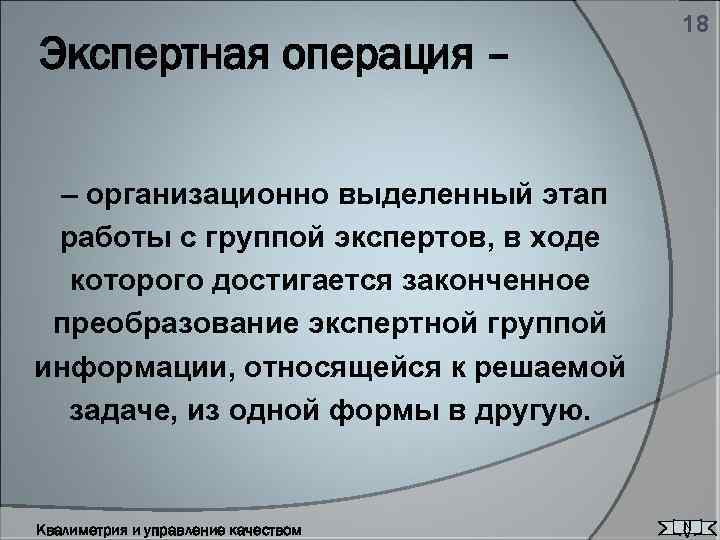 18

Экспертная операция –

– организационно выделенный этап работы с группой экспертов, в ходе которого достигается законченное преобразование экспертной группой информации, относящейся к решаемой задаче, из одной формы в другую.

Квалиметрия и управление качеством